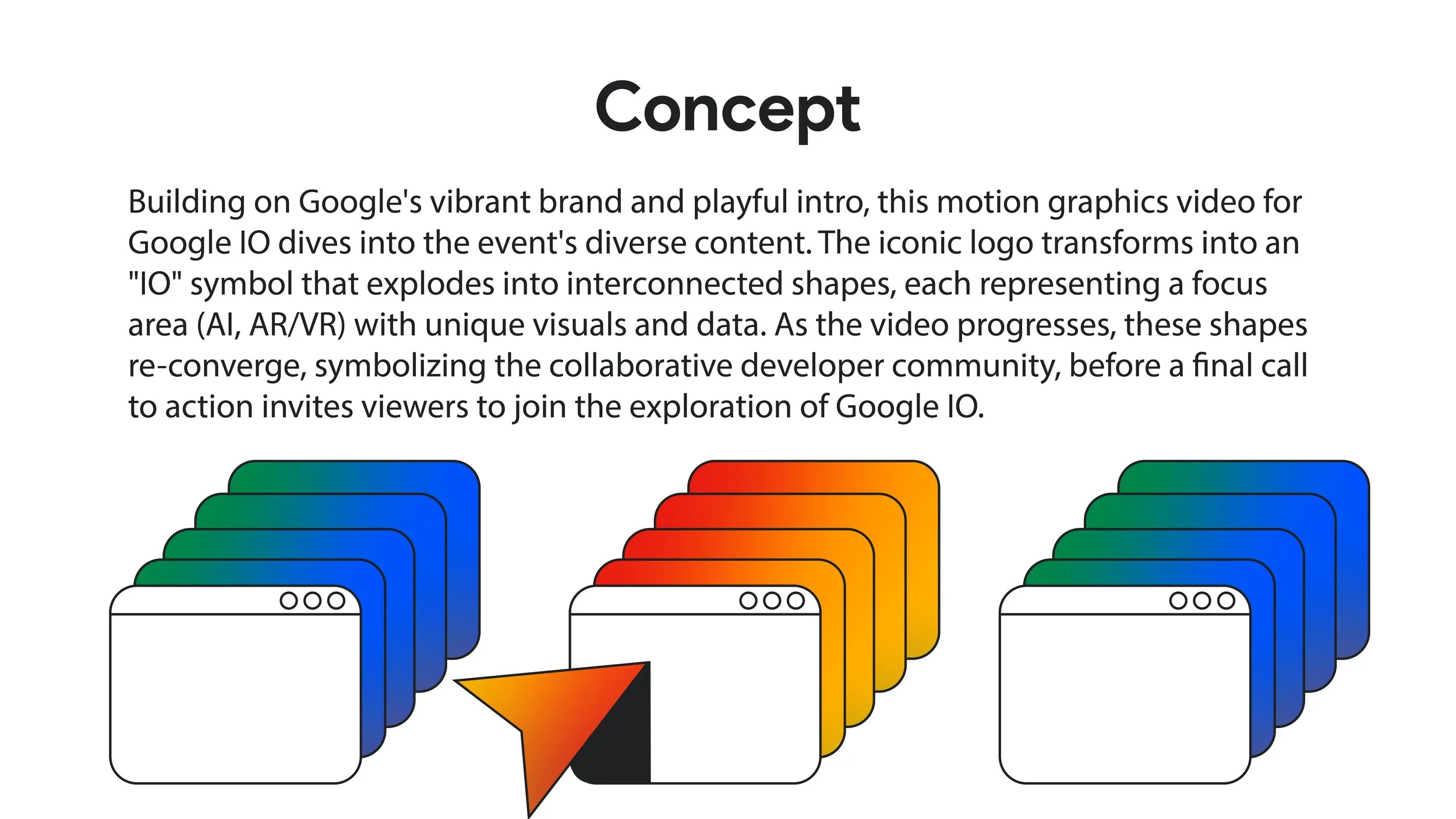 Concept

Building on Google's vibrant brand and playful intro, this motion graphics video for Google IO dives into the event's diverse content. The iconic logo transforms into an "IO" symbol that explodes into interconnected shapes, each representing a focus area (AI, AR/VR) with unique visuals and data. As the video progresses, these shapes re-converge, symbolizing the collaborative developer community, before a final call to action invites viewers to join the exploration of Google IO.